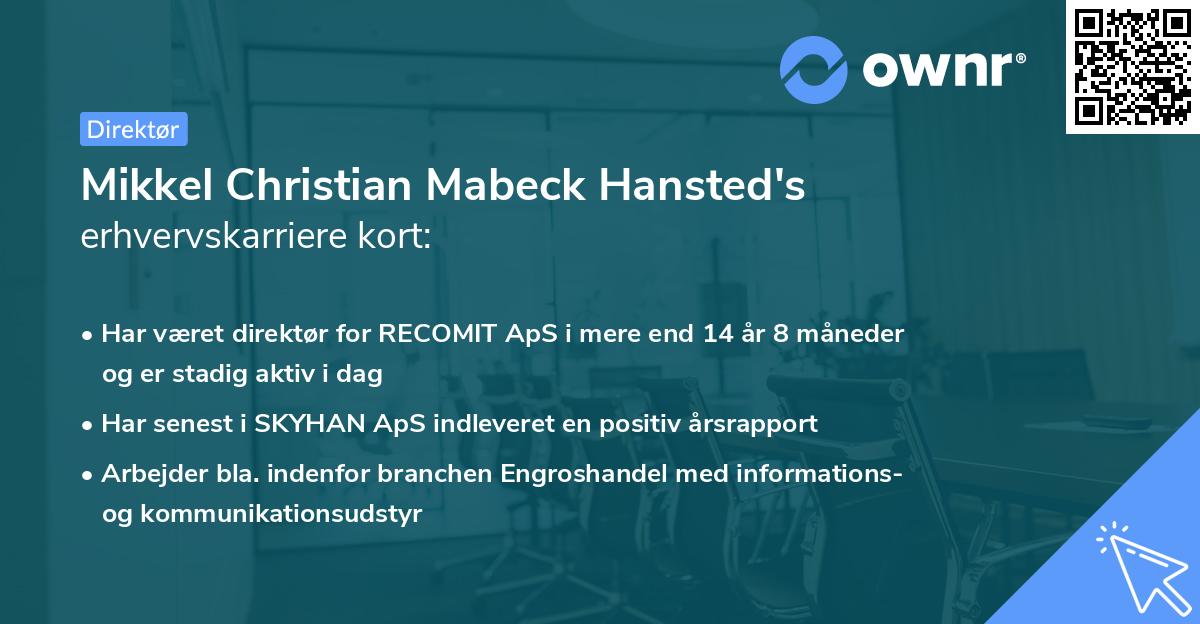 ownr®

Direktør

Mikkel Christian Mabeck Hansted's erhvervskarriere kort:

• Har været direktør for RECOMIT ApS i mere end 14 år 8 måneder og er stadig aktiv i dag

• Har senest i SKYHAN ApS indleveret en positiv årsrapport

• Arbejder bla. indenfor branchen Engroshandel med informations- og kommunikationsudstyr